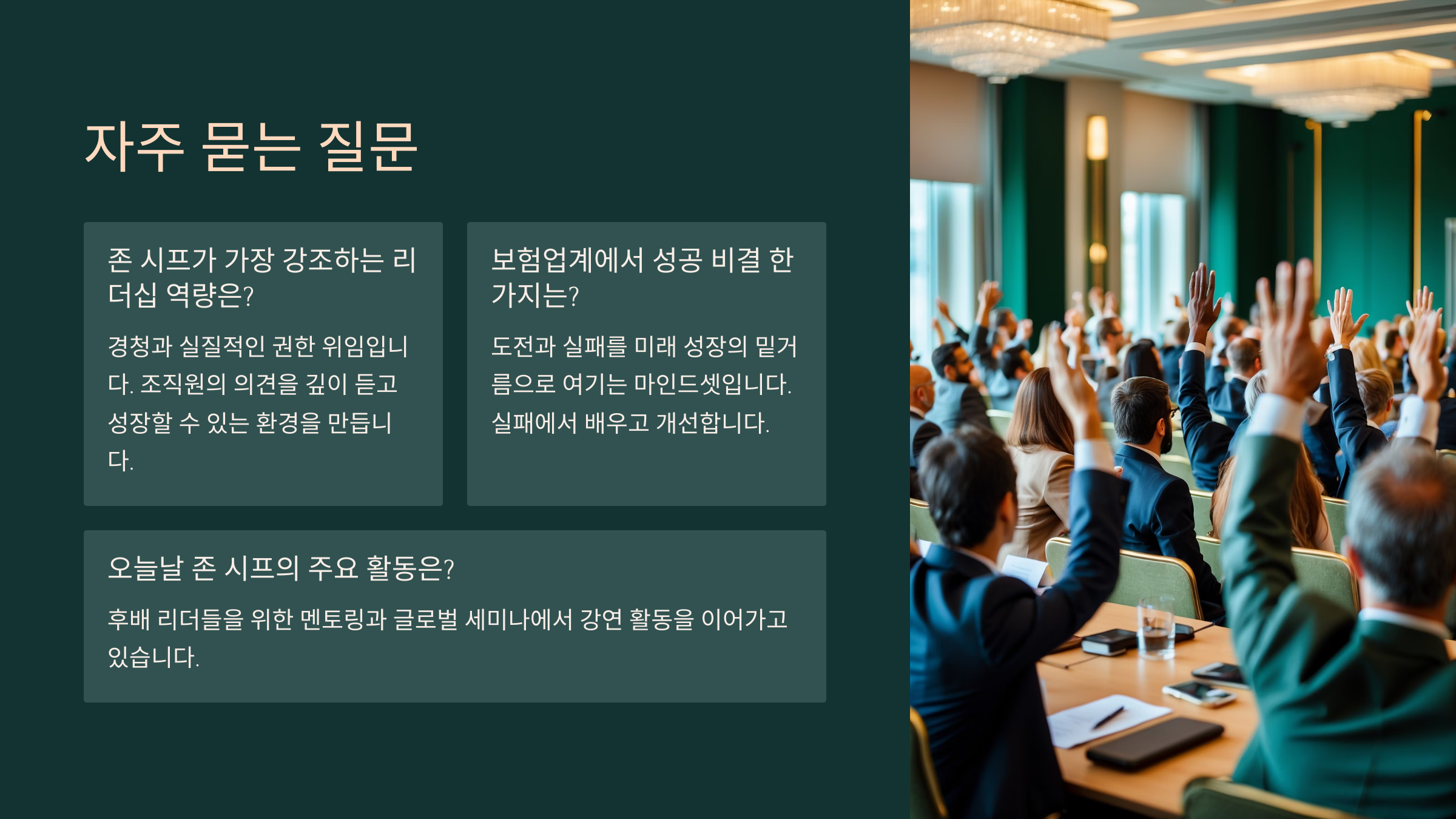 자주 묻는 질문

존 시프가 가장 강조하는 리더십 역량은?

경청과 실질적인 권한 위임입니다. 조직원의 의견을 깊이 듣고 성장할 수 있는 환경을 만듭니다.

보험업계에서 성공 비결 한 가지는?

도전과 실패를 미래 성장의 밑거름으로 여기는 마인드셋입니다. 실패에서 배우고 개선합니다.

오늘날 존 시프의 주요 활동은?

후배 리더들을 위한 멘토링과 글로벌 세미나에서 강연 활동을 이어가고 있습니다.